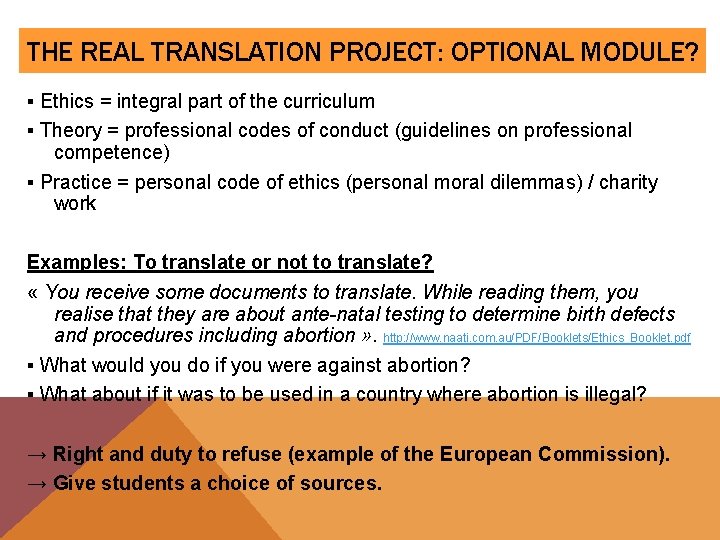 THE REAL TRANSLATION PROJECT: OPTIONAL MODULE?

▪ Ethics = integral part of the curriculum

▪ Theory = professional codes of conduct (guidelines on professional competence)

▪ Practice = personal code of ethics (personal moral dilemmas) / charity work

Examples: To translate or not to translate?

« You receive some documents to translate. While reading them, you realise that they are about ante-natal testing to determine birth defects and procedures including abortion ». http://www.naati.com.au/PDF/Booklets/Ethics_Booklet.pdf

▪ What would you do if you were against abortion?

▪ What about if it was to be used in a country where abortion is illegal?

→ Right and duty to refuse (example of the European Commission).

→ Give students a choice of sources.